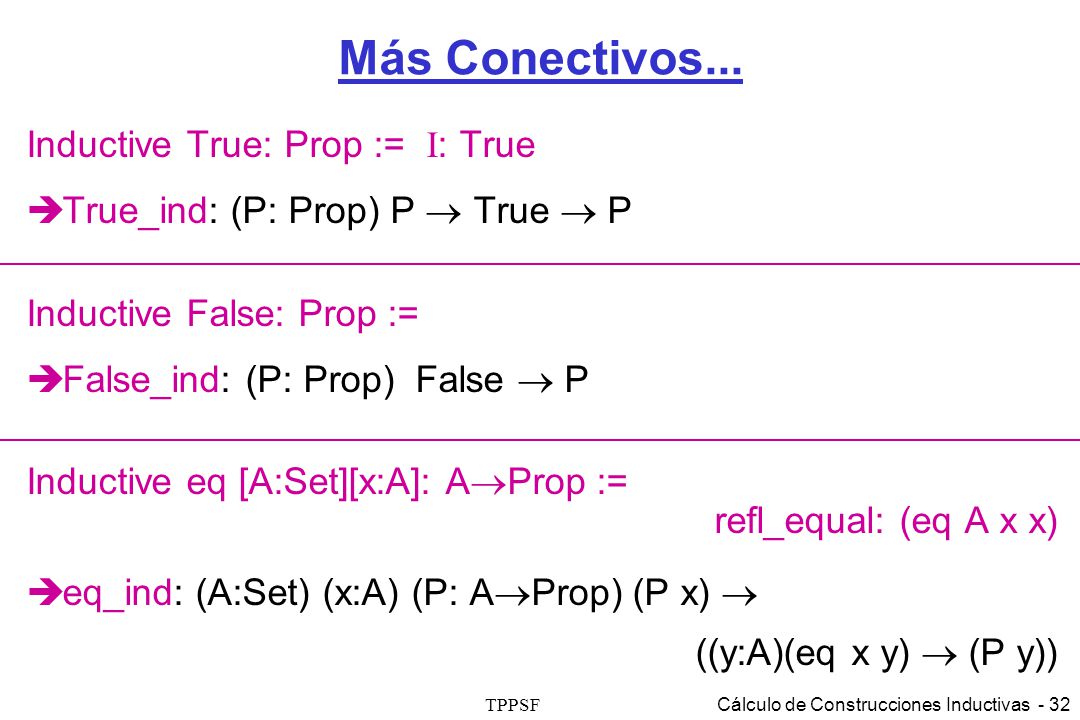 Más Conectivos...

Inductive True: Prop := I: True

➔True_ind: (P: Prop) P $\rightarrow$ True $\rightarrow$ P

Inductive False: Prop :=

➔False_ind: (P: Prop) False $\rightarrow$ P

Inductive eq [A:Set][x:A]: A$\rightarrow$Prop :=
refl_equal: (eq A x x)

➔eq_ind: (A:Set) (x:A) (P: A$\rightarrow$Prop) (P x) $\rightarrow$
((y:A)(eq x y) $\rightarrow$ (P y))

TPPSF

Cálculo de Construcciones Inductivas - 32